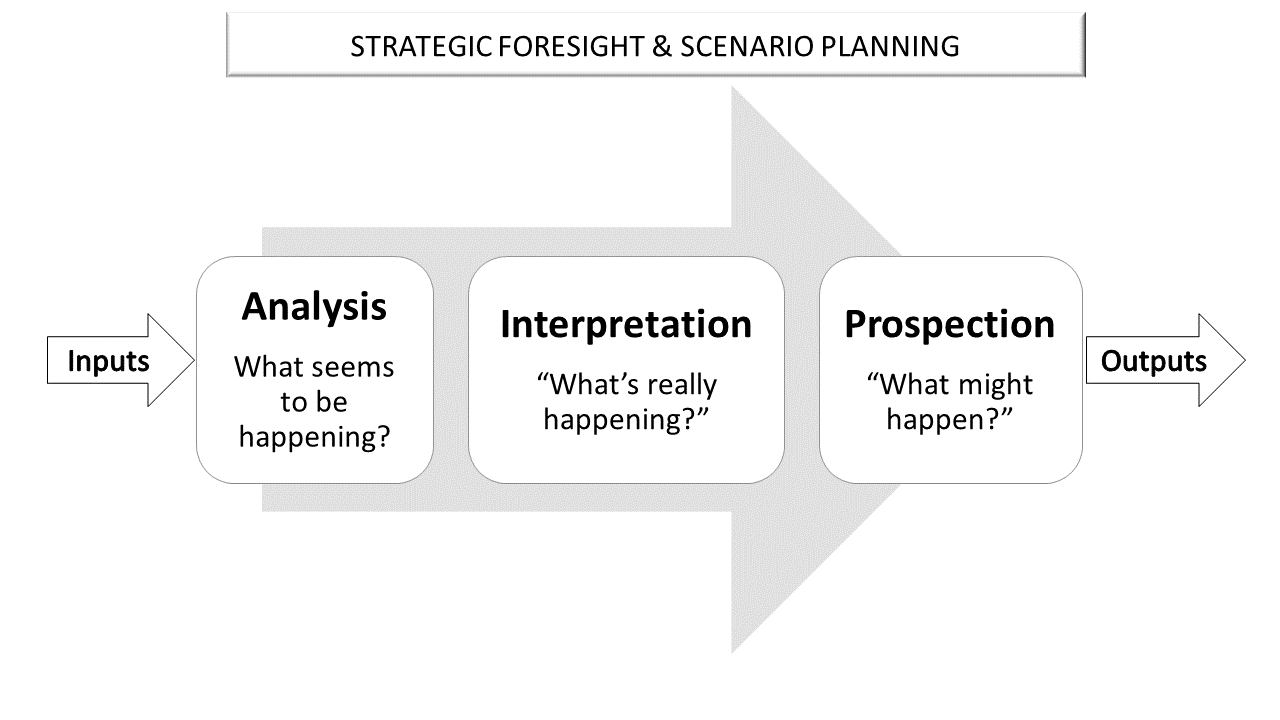 STRATEGIC FORESIGHT & SCENARIO PLANNING

Inputs

Analysis

What seems to be happening?

Interpretation

“What’s really happening?”

Prospection

“What might happen?”

Outputs